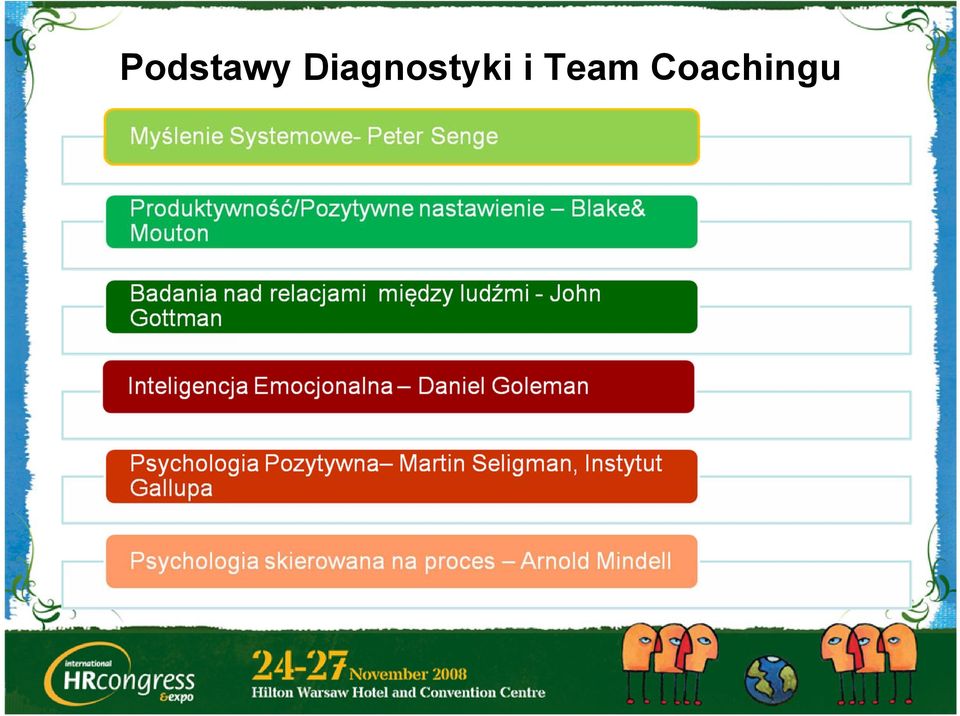 Podstawy Diagnostyki i Team Coachingu

Myślenie Systemowe- Peter Senge

Produktywność/Pozytywne nastawienie – Blake& Mouton

Badania nad relacjami między ludźmi - John Gottman

Inteligencja Emocjonalna – Daniel Goleman

Psychologia Pozytywna– Martin Seligman, Instytut Gallupa

Psychologia skierowana na proces – Arnold Mindell

international HRcongress &expo

24-27 November 2008
Hilton Warsaw Hotel and Convention Centre